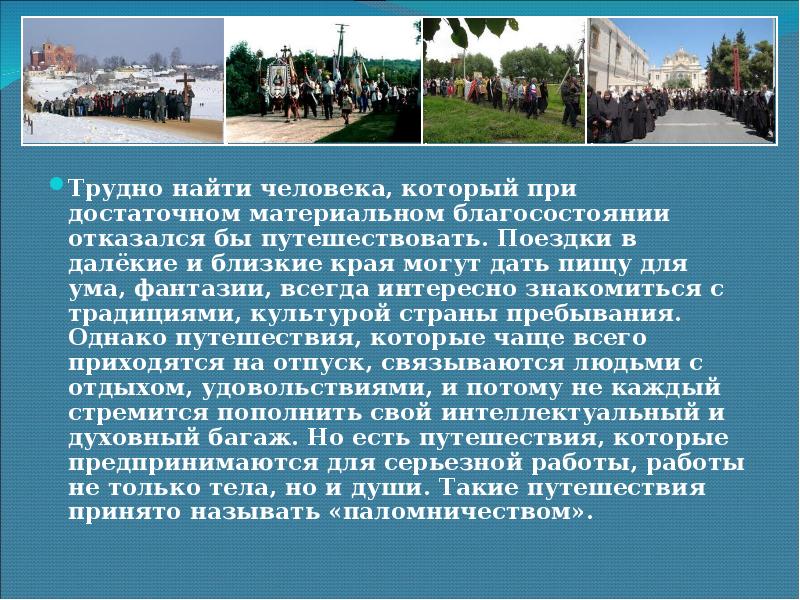 Трудно найти человека, который при достаточном материальном благосостоянии отказался бы путешествовать. Поездки в далёкие и близкие края могут дать пищу для ума, фантазии, всегда интересно знакомиться с традициями, культурой страны пребывания. Однако путешествия, которые чаще всего приходятся на отпуск, связываются людьми с отдыхом, удовольствиями, и потому не каждый стремится пополнить свой интеллектуальный и духовный багаж. Но есть путешествия, которые предпринимаются для серьезной работы, работы не только тела, но и души. Такие путешествия принято называть «паломничеством».